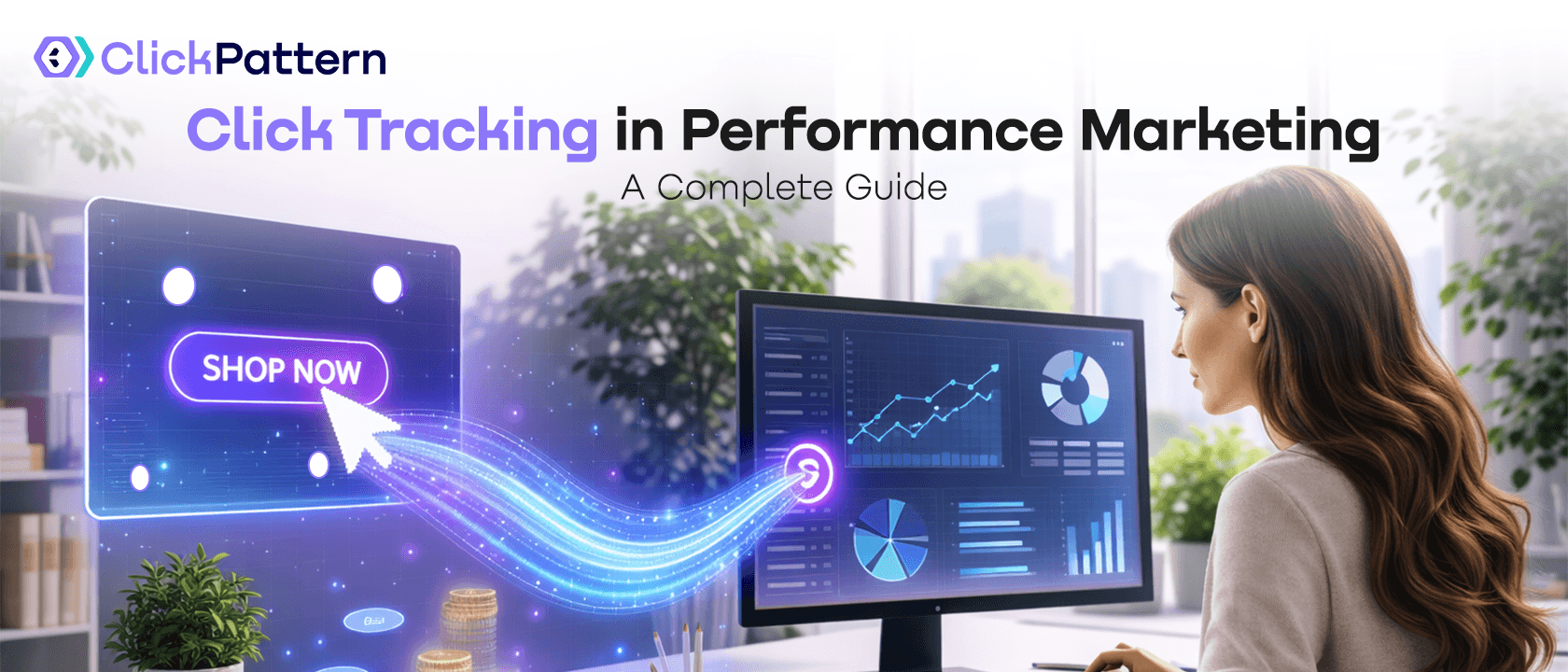 ClickPattern

Click Tracking in Performance Marketing

A Complete Guide

SHOP NOW